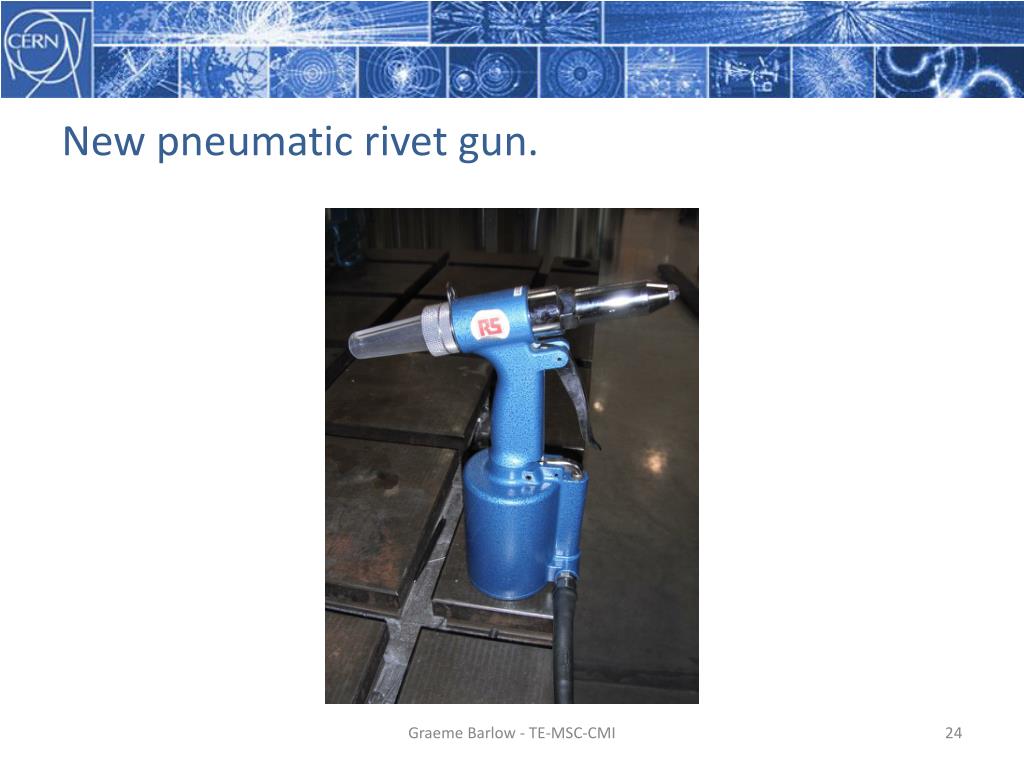 CERN

New pneumatic rivet gun.

RS

Graeme Barlow - TE-MSC-CMI

24